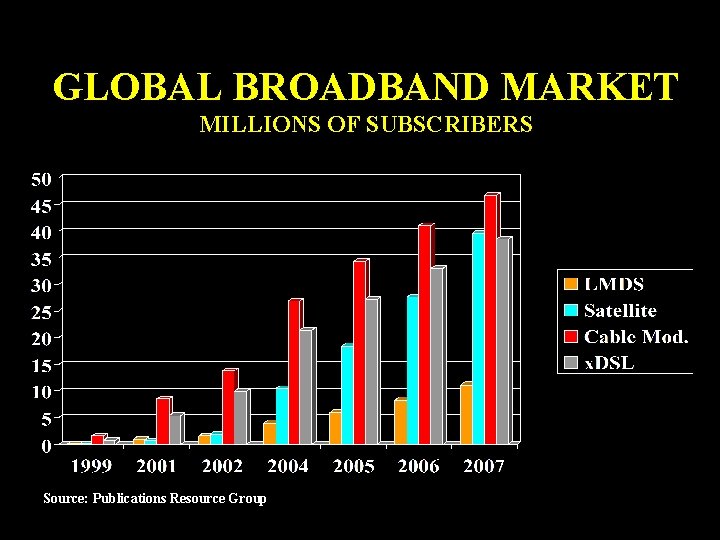 GLOBAL BROADBAND MARKET
MILLIONS OF SUBSCRIBERS

50
45
40
35
30
25
20
15
10
5
0

1999 2001 2002 2004 2005 2006 2007

LMDS
Satellite
Cable Mod.
xDSL

Source: Publications Resource Group